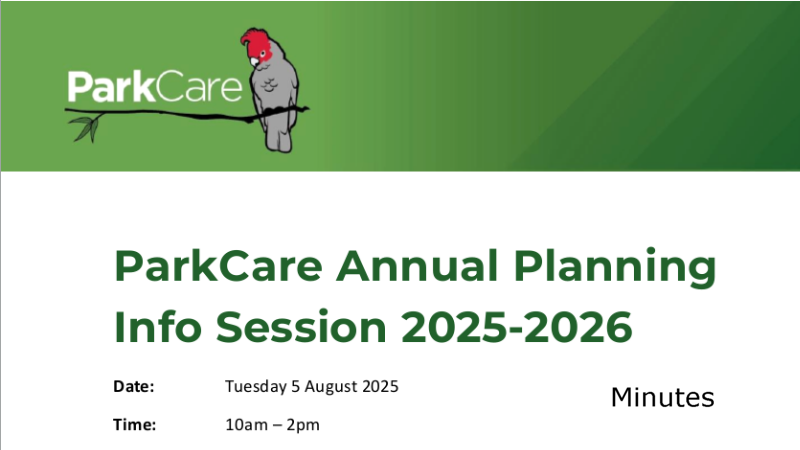 ParkCare

ParkCare Annual Planning Info Session 2025-2026

Date: Tuesday 5 August 2025

Minutes

Time: 10am – 2pm